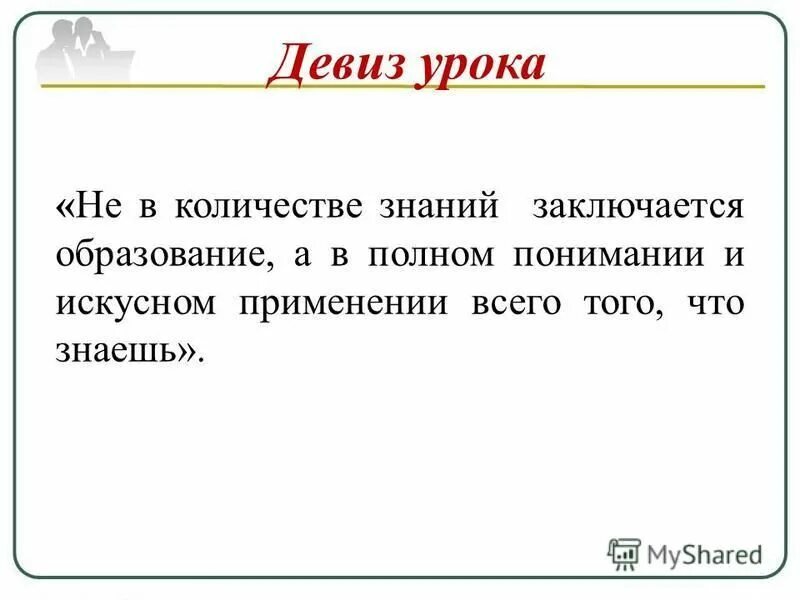 Девиз урока

«Не в количестве знаний заключается образование, а в полном понимании и искусном применении всего того, что знаешь».

MyShared